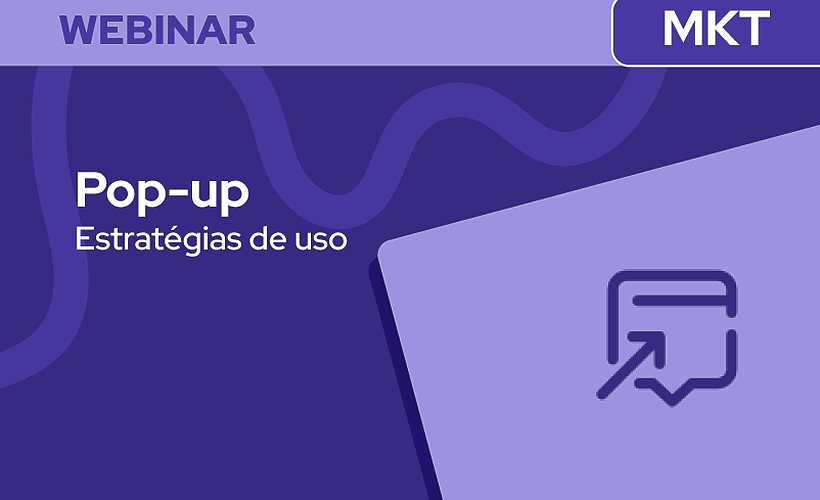 WEBINAR

MKT

Pop-up
Estratégias de uso